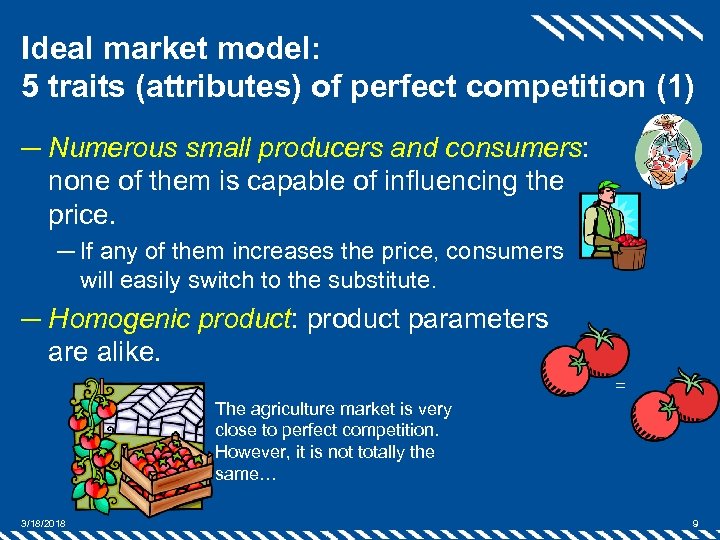 Ideal market model:
5 traits (attributes) of perfect competition (1)

– Numerous small producers and consumers: none of them is capable of influencing the price.

– If any of them increases the price, consumers will easily switch to the substitute.

– Homogenic product: product parameters are alike.

=

The agriculture market is very close to perfect competition. However, it is not totally the same…

3/18/2018

9